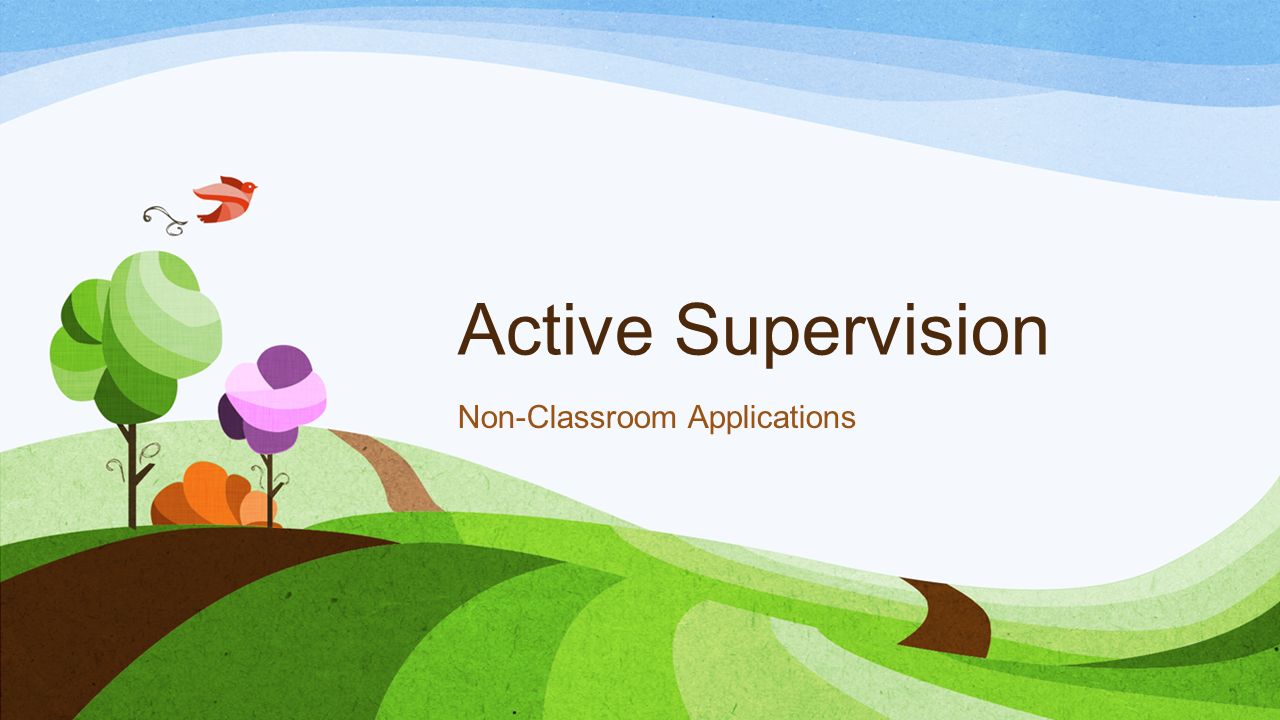 Active Supervision

Non-Classroom Applications